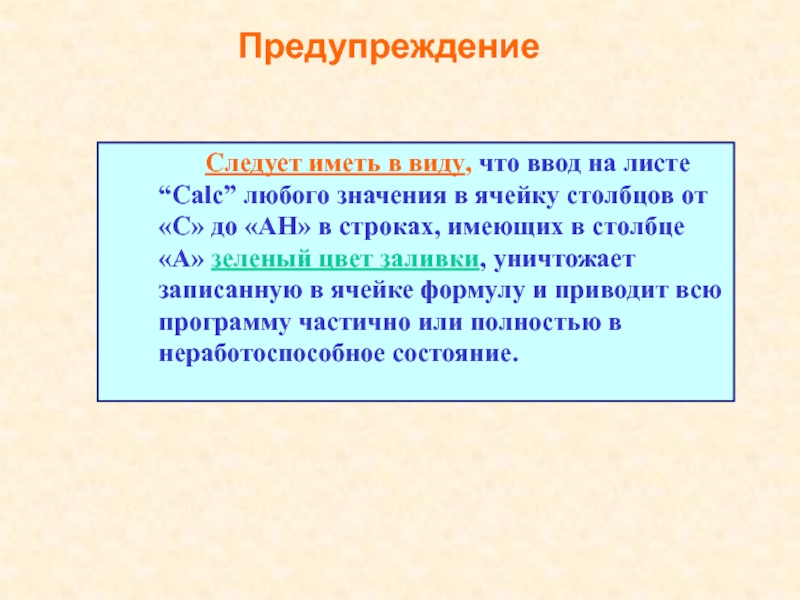 Предупреждение

Следует иметь в виду, что ввод на листе “Calc” любого значения в ячейку столбцов от «С» до «АН» в строках, имеющих в столбце «А» зеленый цвет заливки, уничтожает записанную в ячейке формулу и приводит всю программу частично или полностью в неработоспособное состояние.